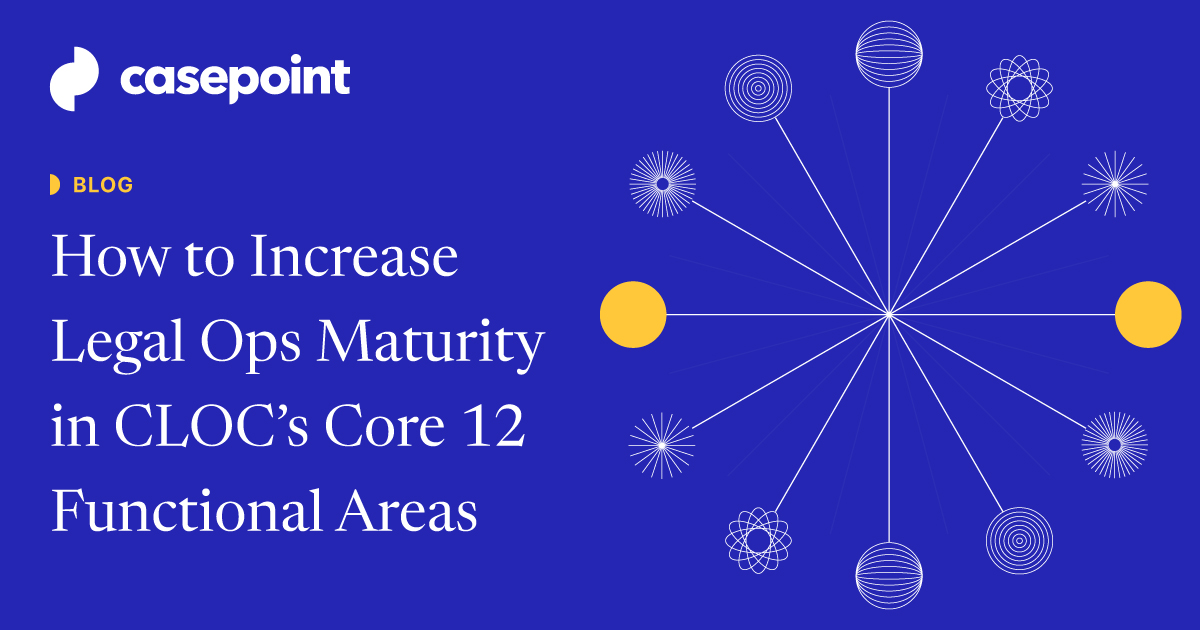 casepoint

BLOG

How to Increase Legal Ops Maturity in CLOC’s Core 12 Functional Areas